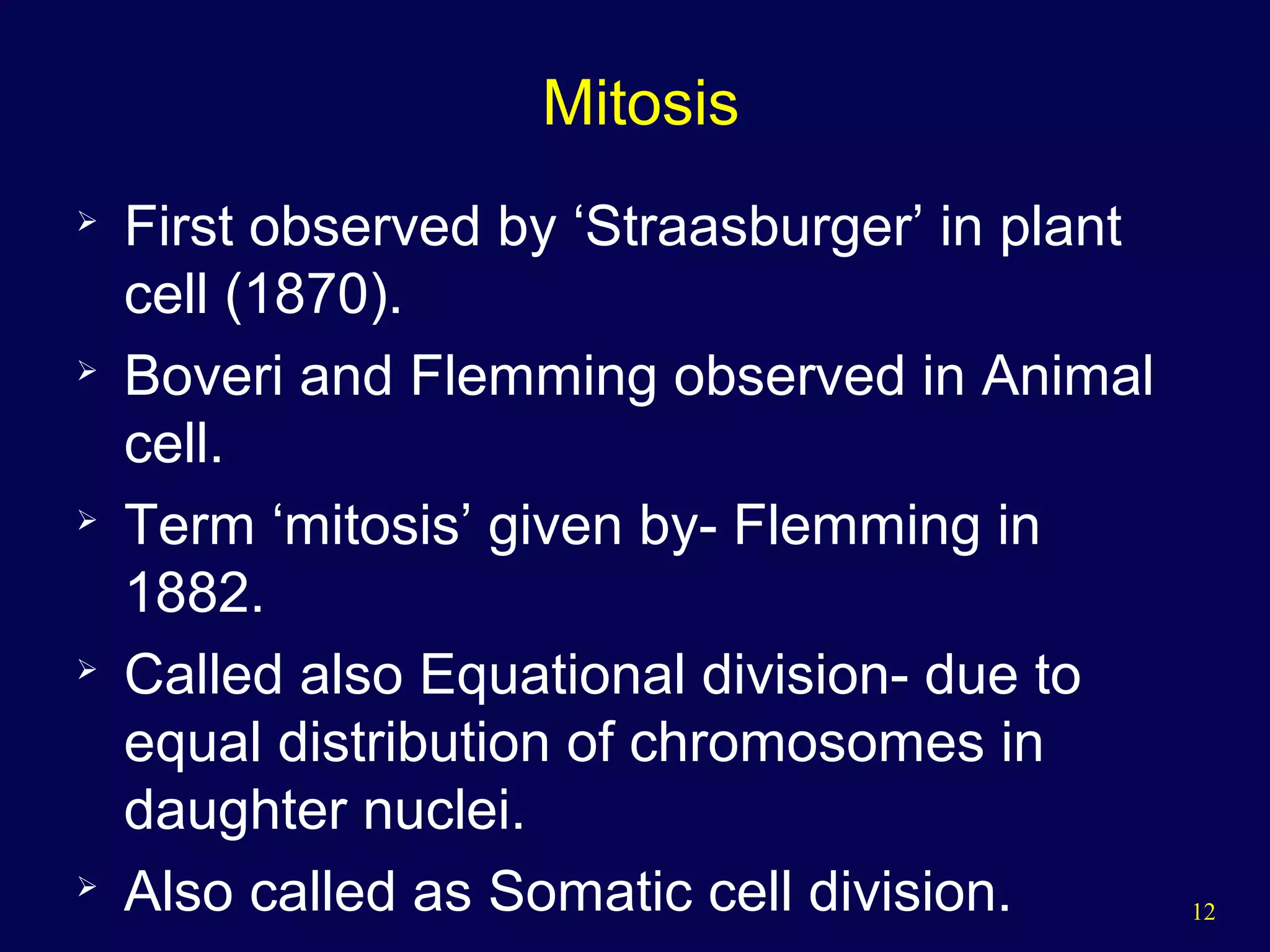 Mitosis

➢ First observed by ‘Straasburger’ in plant cell (1870).

➢ Boveri and Flemming observed in Animal cell.

➢ Term ‘mitosis’ given by- Flemming in 1882.

➢ Called also Equational division- due to equal distribution of chromosomes in daughter nuclei.

➢ Also called as Somatic cell division.

12